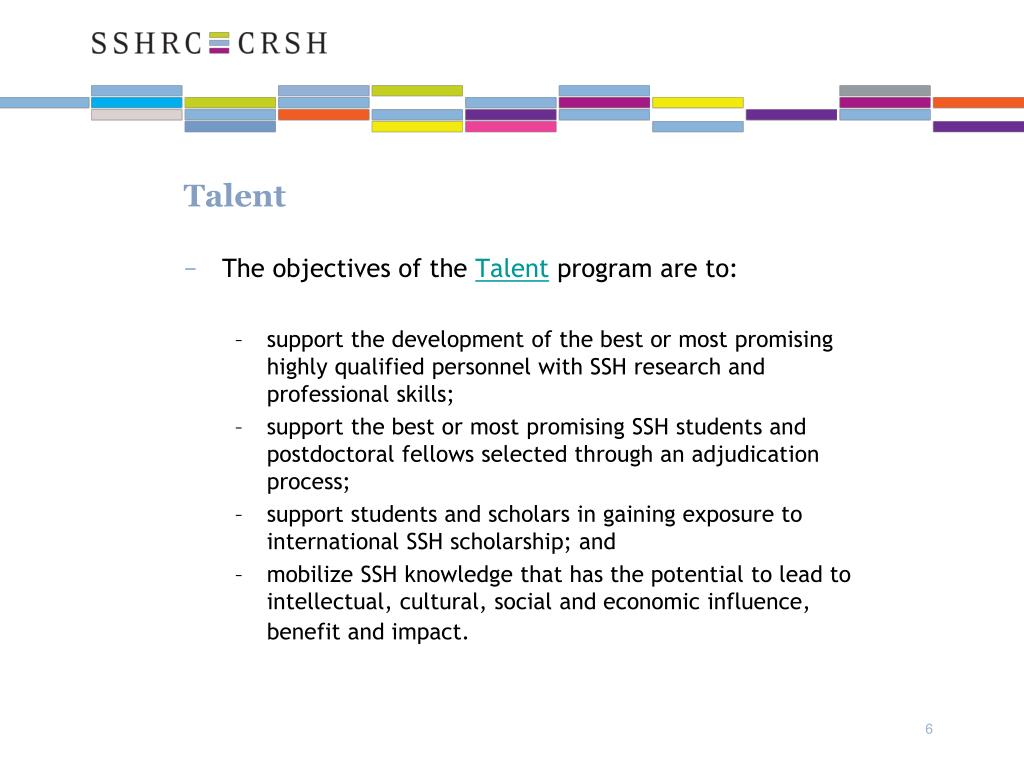 SSHRC CRSH

Talent

– The objectives of the Talent program are to:

– support the development of the best or most promising highly qualified personnel with SSH research and professional skills;
– support the best or most promising SSH students and postdoctoral fellows selected through an adjudication process;
– support students and scholars in gaining exposure to international SSH scholarship; and
– mobilize SSH knowledge that has the potential to lead to intellectual, cultural, social and economic influence, benefit and impact.

6